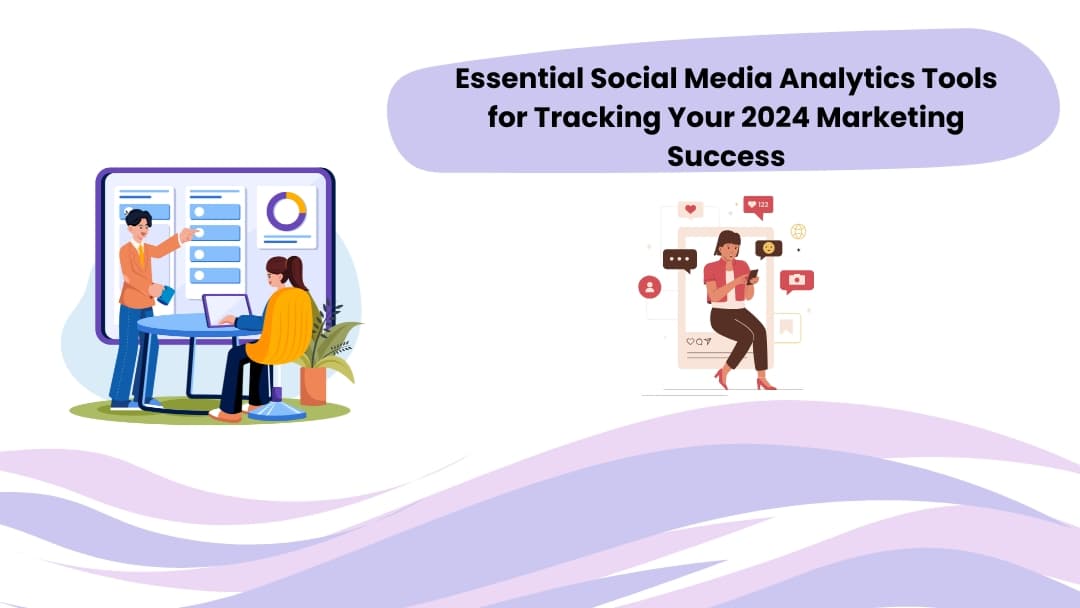 Essential Social Media Analytics Tools for Tracking Your 2024 Marketing Success

122